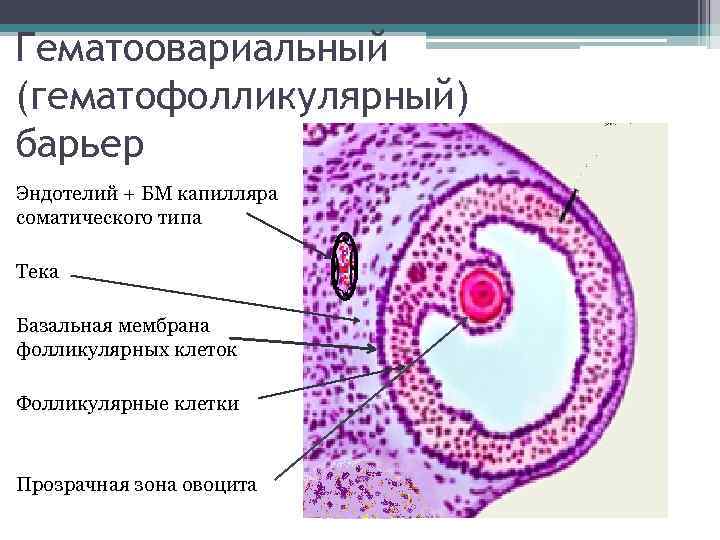 Гематоовариальный (гематофолликулярный) барьер

Эндотелий + БМ капилляра соматического типа

Тека

Базальная мембрана фолликулярных клеток

Фолликулярные клетки

Прозрачная зона овоцита